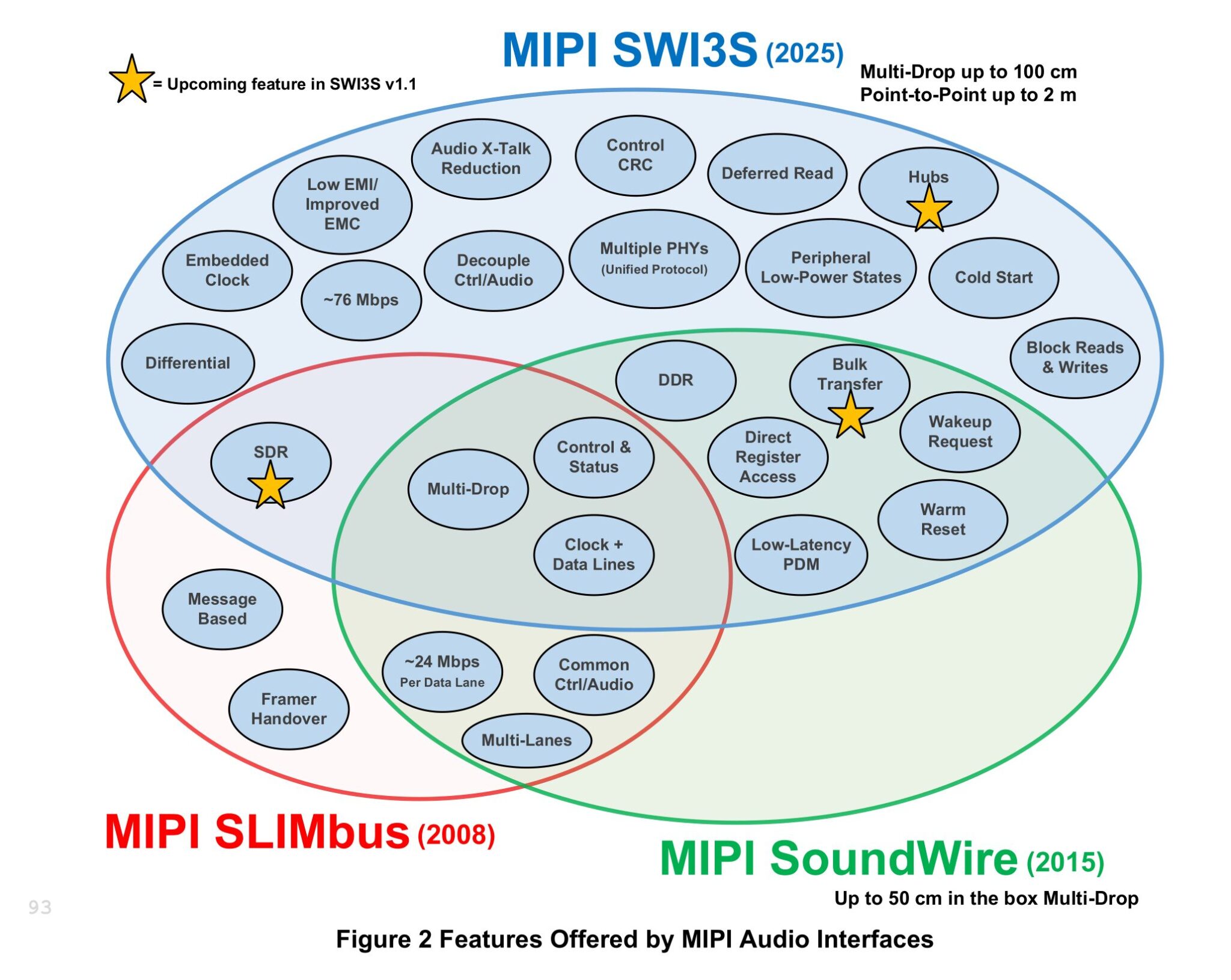 MIPI SWI3S (2025)

= Upcoming feature in SWI3S v1.1

Multi-Drop up to 100 cm
Point-to-Point up to 2 m

Audio X-Talk Reduction

Control CRC

Deferred Read

Hubs

Low EMI/ Improved EMC

Embedded Clock

~76 Mbps

Decouple Ctrl/Audio

Multiple PHYs (Unified Protocol)

Peripheral Low-Power States

Cold Start

Differential

Block Reads & Writes

DDR

Bulk Transfer

Wakeup Request

SDR

Control & Status

Direct Register Access

Multi-Drop

Warm Reset

Clock + Data Lines

Low-Latency PDM

Message Based

~24 Mbps Per Data Lane

Common Ctrl/Audio

Framer Handover

Multi-Lanes

MIPI SLIMbus (2008)

MIPI SoundWire (2015)

Up to 50 cm in the box Multi-Drop

93

Figure 2 Features Offered by MIPI Audio Interfaces